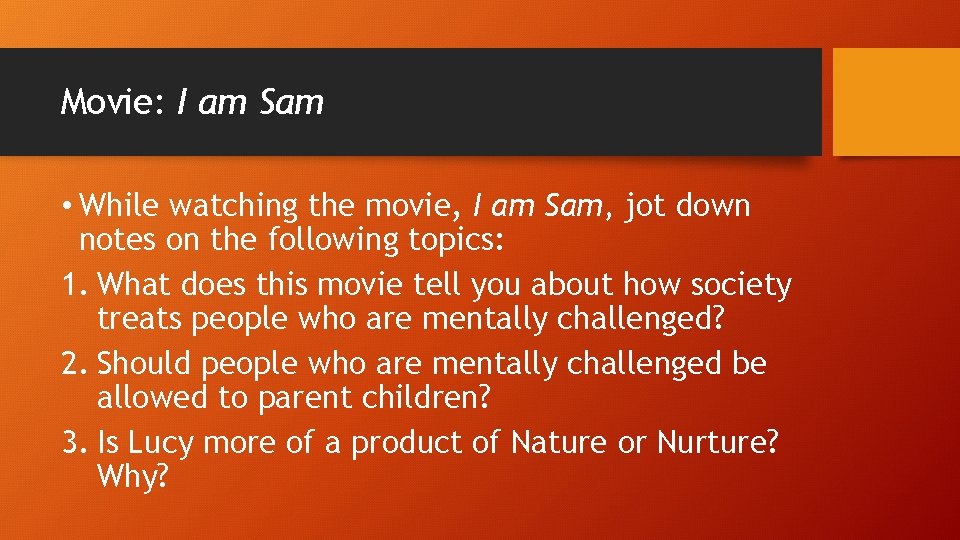 Movie: I am Sam

• While watching the movie, I am Sam, jot down notes on the following topics:

1. What does this movie tell you about how society treats people who are mentally challenged?

2. Should people who are mentally challenged be allowed to parent children?

3. Is Lucy more of a product of Nature or Nurture? Why?